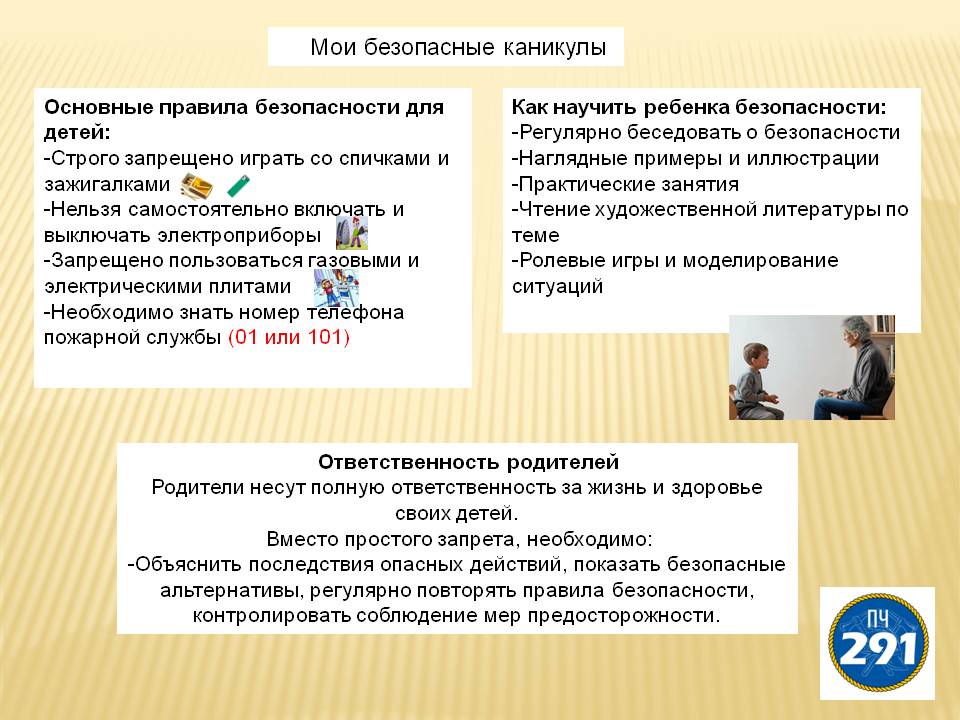 Мои безопасные каникулы

Основные правила безопасности для детей:
-Строго запрещено играть со спичками и зажигалками
-Нельзя самостоятельно включать и выключать электроприборы
-Запрещено пользоваться газовыми и электрическими плитами
-Необходимо знать номер телефона пожарной службы (01 или 101)

Как научить ребенка безопасности:
-Регулярно беседовать о безопасности
-Наглядные примеры и иллюстрации
-Практические занятия
-Чтение художественной литературы по теме
-Ролевые игры и моделирование ситуаций

Ответственность родителей
Родители несут полную ответственность за жизнь и здоровье своих детей.
Вместо простого запрета, необходимо:
-Объяснить последствия опасных действий, показать безопасные альтернативы, регулярно повторять правила безопасности, контролировать соблюдение мер предосторожности.

ПЧ
291